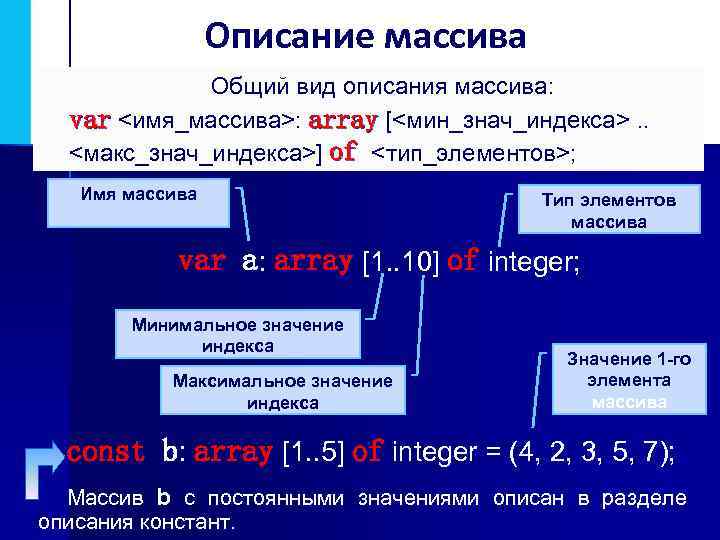 Описание массива

Общий вид описания массива:
var <имя_массива>: array [<мин_знач_индекса> .. <макс_знач_индекса>] of <тип_элементов>;

Имя массива

Тип элементов массива

var a: array [1..10] of integer;

Минимальное значение индекса

Максимальное значение индекса

Значение 1-го элемента массива

const b: array [1..5] of integer = (4, 2, 3, 5, 7);

Массив b с постоянными значениями описан в разделе описания констант.